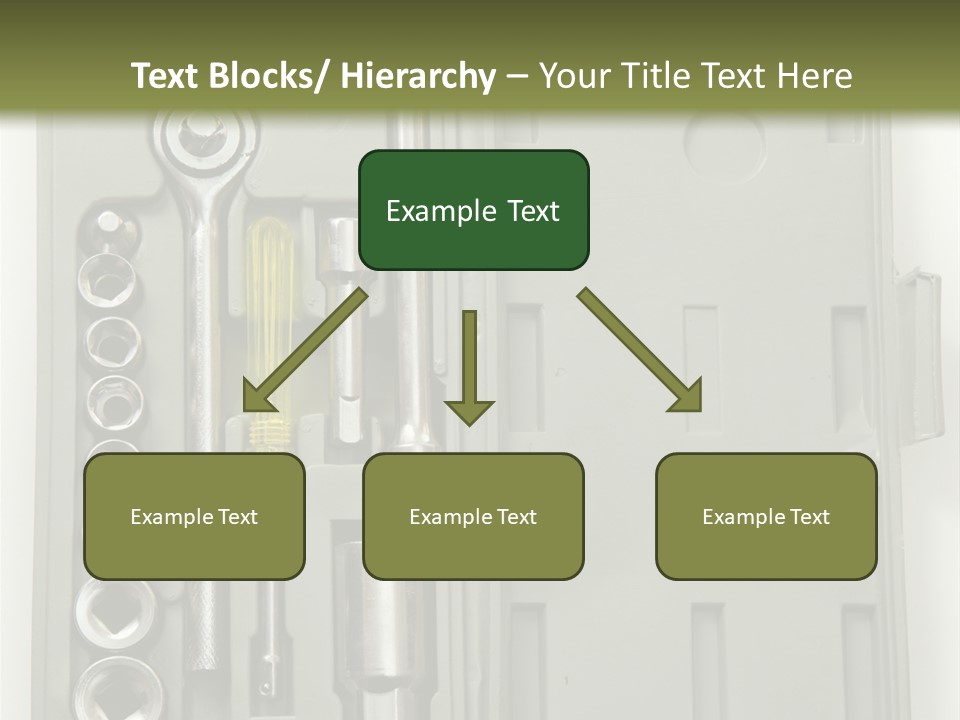 Text Blocks/ Hierarchy – Your Title Text Here

Example Text

Example Text

Example Text

Example Text